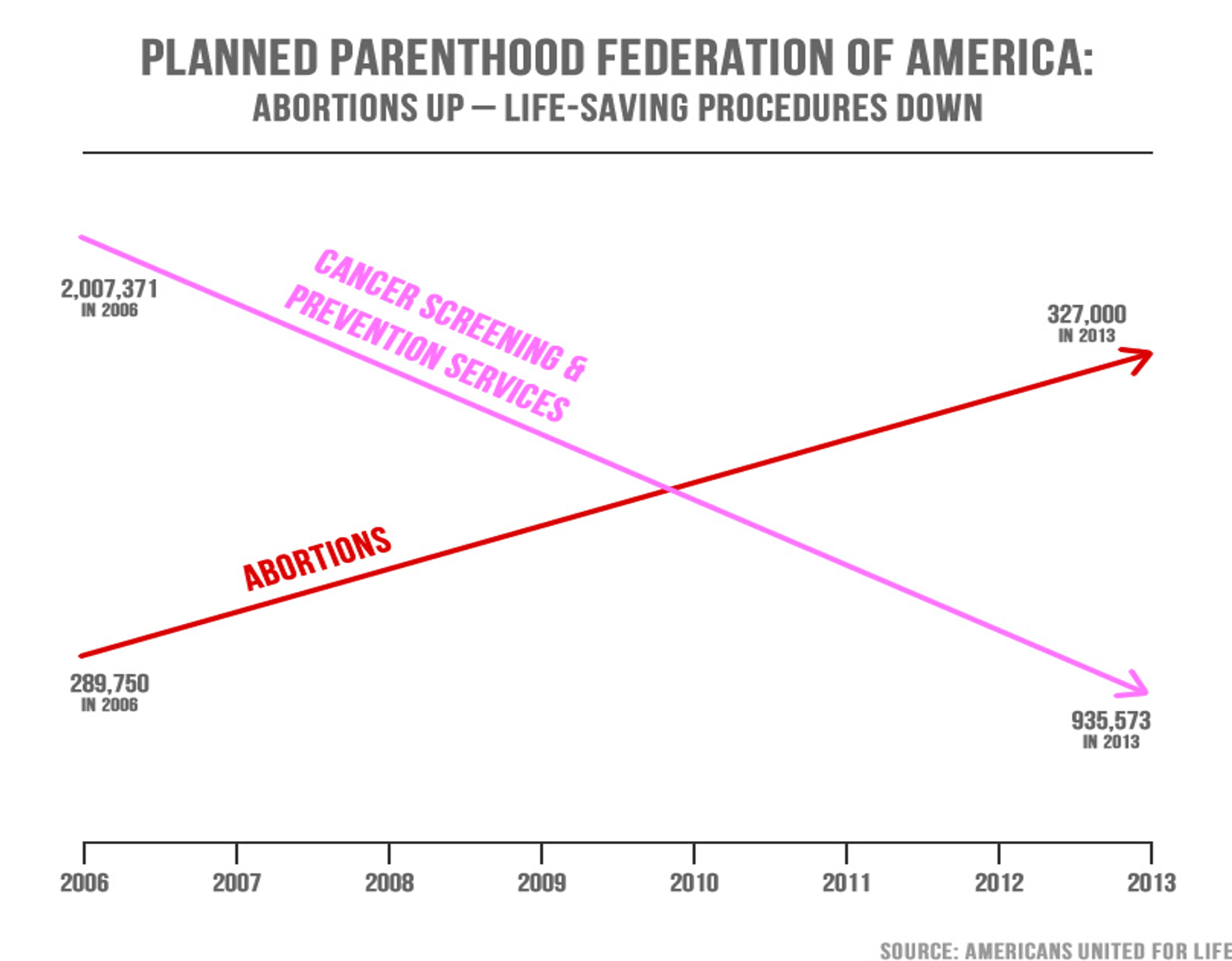 PLANNED PARENTHOOD FEDERATION OF AMERICA:
ABORTIONS UP — LIFE-SAVING PROCEDURES DOWN

2,007,371
IN 2006

CANCER SCREENING & PREVENTION SERVICES

327,000
IN 2013

ABORTIONS

289,750
IN 2006

935,573
IN 2013

2006 2007 2008 2009 2010 2011 2012 2013

SOURCE: AMERICANS UNITED FOR LIFE